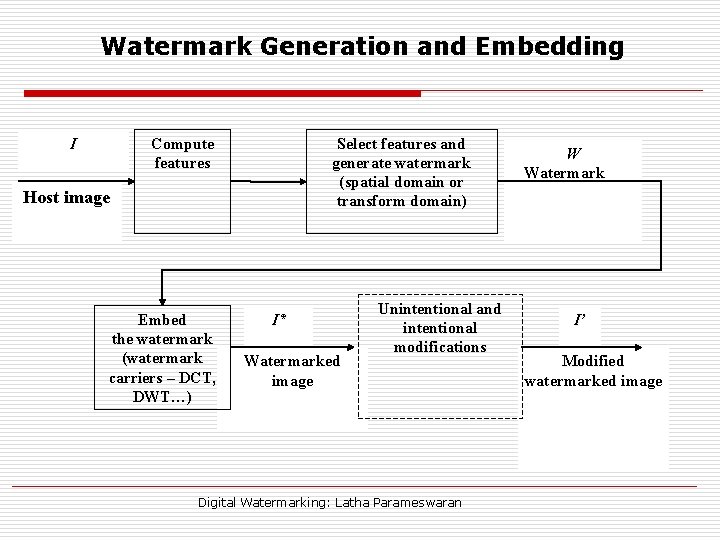 Watermark Generation and Embedding

$I$

Host image

Compute features

Select features and generate watermark (spatial domain or transform domain)

$W$
Watermark

Embed the watermark (watermark carriers – DCT, DWT…)

$I^*$

Watermarked image

Unintentional and intentional modifications

$I'$

Modified watermarked image

Digital Watermarking: Latha Parameswaran